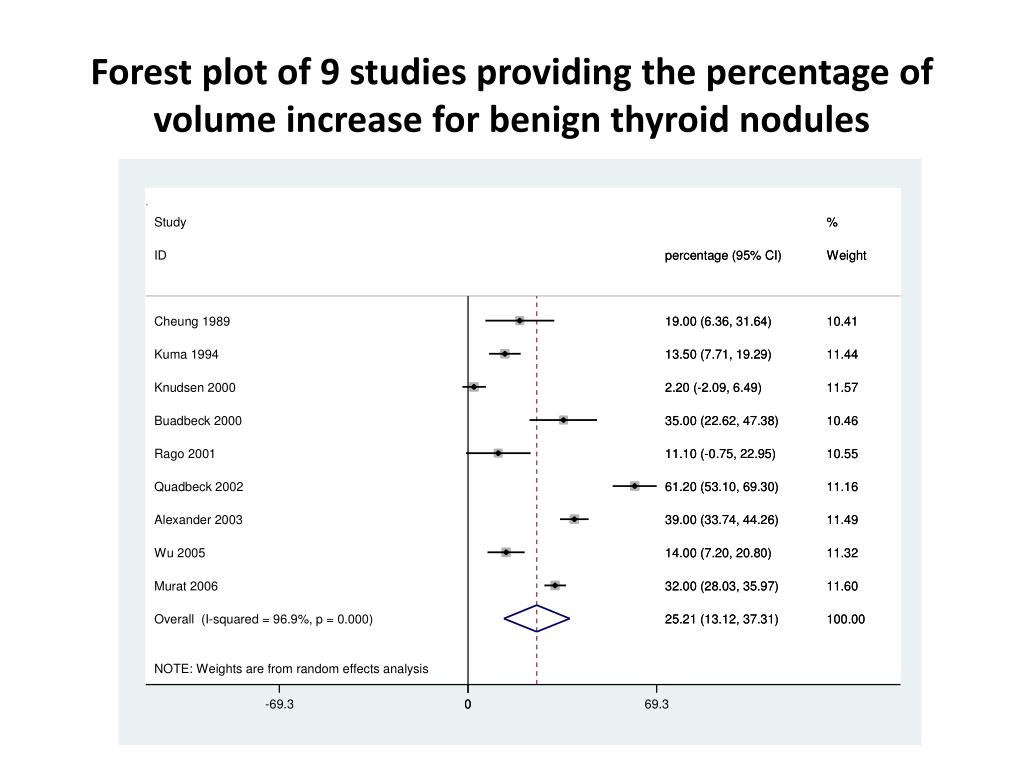 Forest plot of 9 studies providing the percentage of volume increase for benign thyroid nodules

| Study ID | percentage (95% CI) | % Weight |
|---|---|---|
| Cheung 1989 | 19.00 (6.36, 31.64) | 10.41 |
| Kuma 1994 | 13.50 (7.71, 19.29) | 11.44 |
| Knudsen 2000 | 2.20 (-2.09, 6.49) | 11.57 |
| Buadbeck 2000 | 35.00 (22.62, 47.38) | 10.46 |
| Rago 2001 | 11.10 (-0.75, 22.95) | 10.55 |
| Quadbeck 2002 | 61.20 (53.10, 69.30) | 11.16 |
| Alexander 2003 | 39.00 (33.74, 44.26) | 11.49 |
| Wu 2005 | 14.00 (7.20, 20.80) | 11.32 |
| Murat 2006 | 32.00 (28.03, 35.97) | 11.60 |
| Overall (I-squared = 96.9%, p = 0.000) | 25.21 (13.12, 37.31) | 100.00 |

NOTE: Weights are from random effects analysis

-69.3 0 69.3